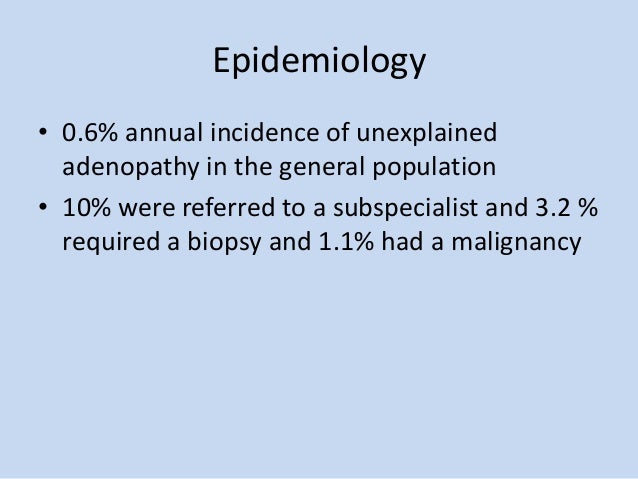 Epidemiology

• 0.6% annual incidence of unexplained adenopathy in the general population
• 10% were referred to a subspecialist and 3.2 % required a biopsy and 1.1% had a malignancy